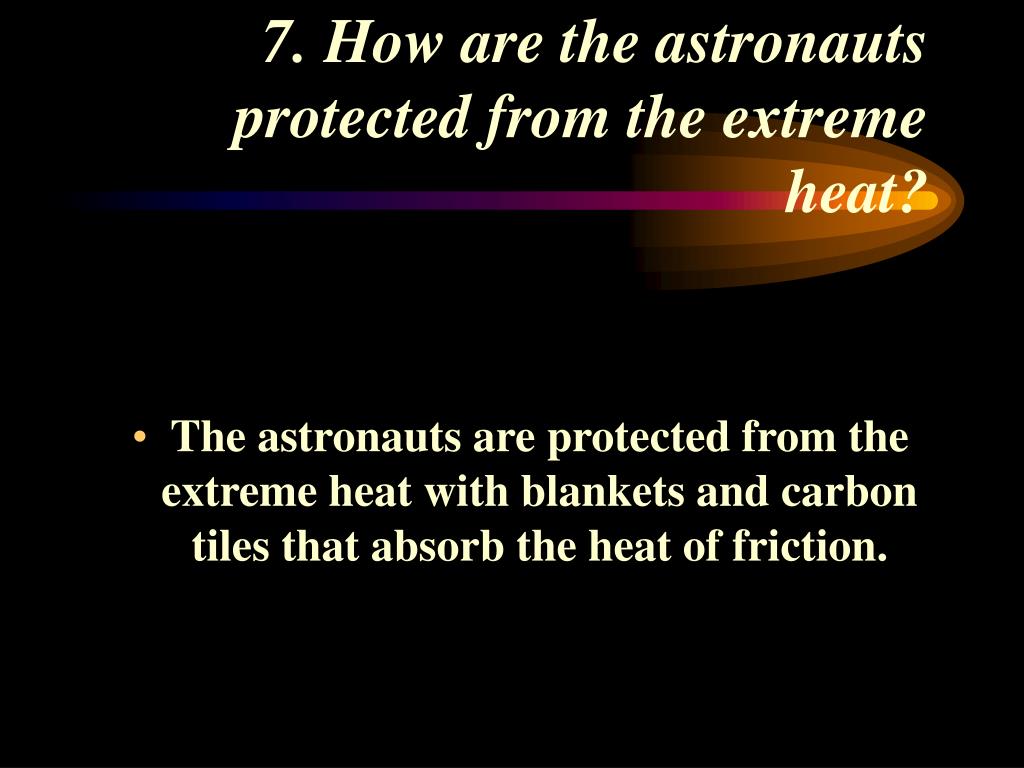 7. How are the astronauts protected from the extreme heat?

• The astronauts are protected from the extreme heat with blankets and carbon tiles that absorb the heat of friction.